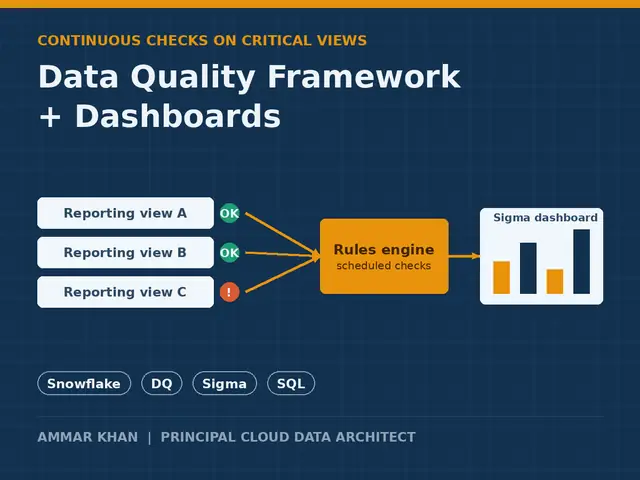 CONTINUOUS CHECKS ON CRITICAL VIEWS

Data Quality Framework + Dashboards

Reporting view A
OK
Reporting view B
OK
Reporting view C
!

Rules engine
scheduled checks

Sigma dashboard

Snowflake
DQ
Sigma
SQL

AMMAR KHAN | PRINCIPAL CLOUD DATA ARCHITECT